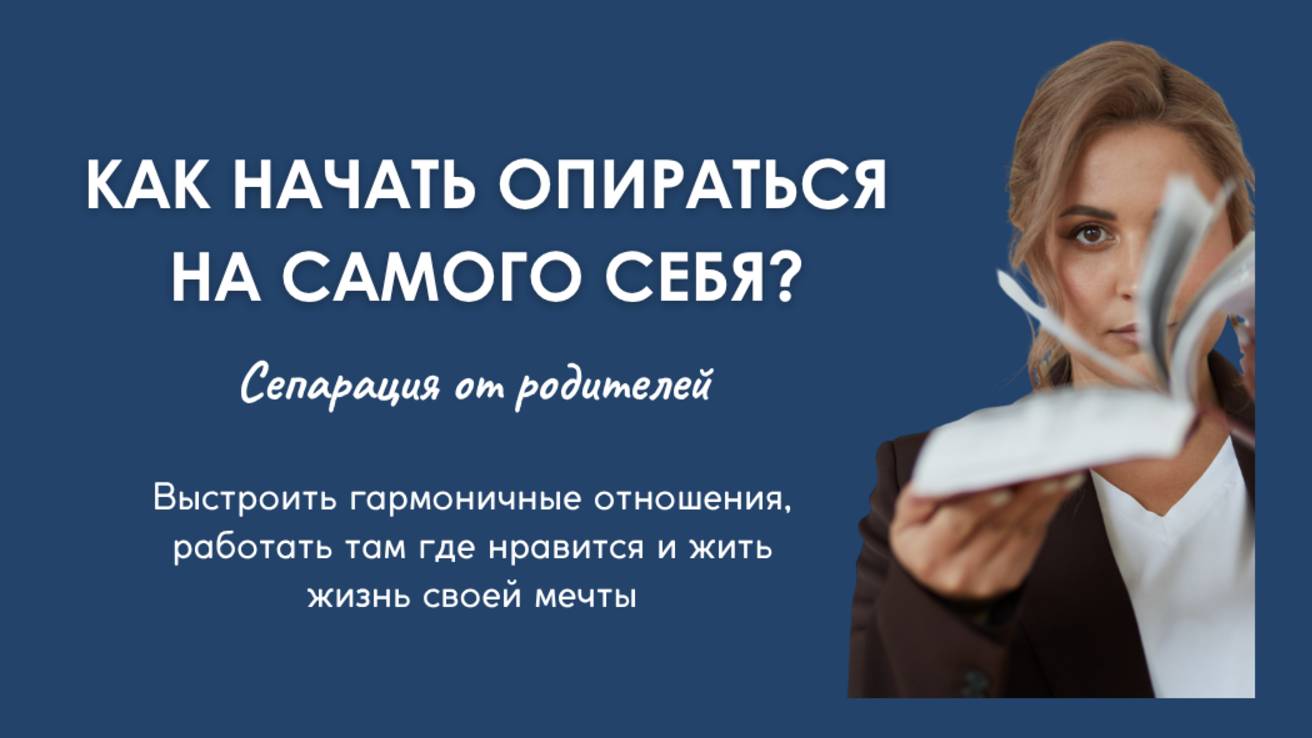 КАК НАЧАТЬ ОПИРАТЬСЯ НА САМОГО СЕБЯ?

Сепарация от родителей

Выстроить гармоничные отношения, работать там где нравится и жить жизнь своей мечты